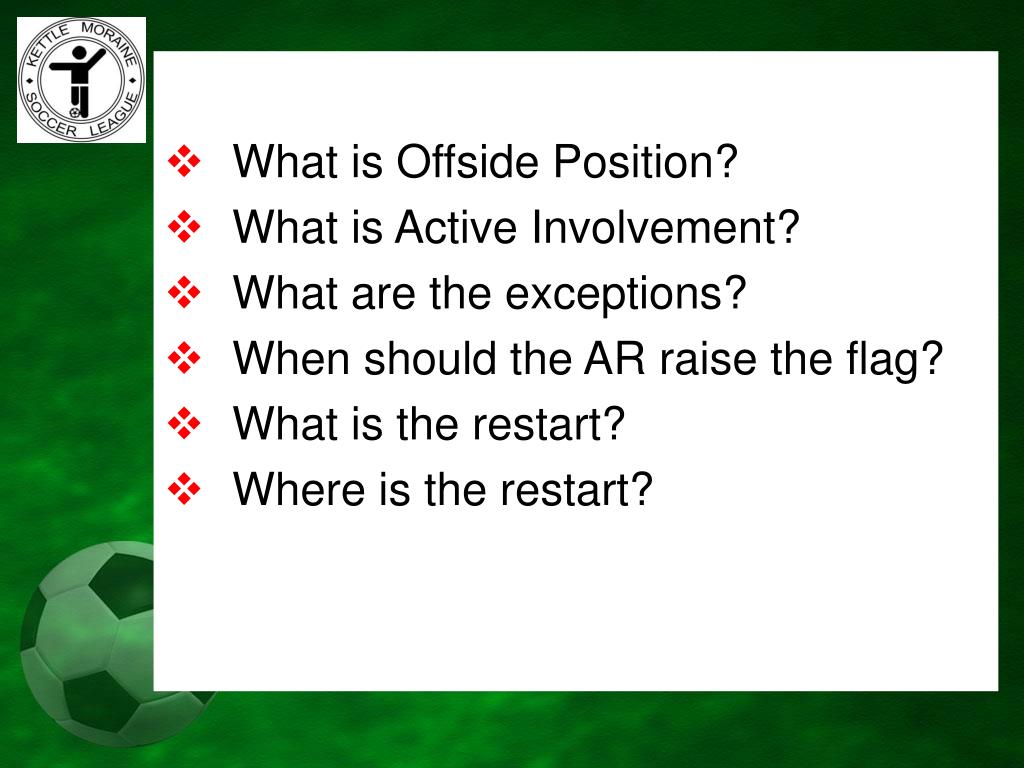 KETTLE MORAINE SOCCER LEAGUE

❖ What is Offside Position?
❖ What is Active Involvement?
❖ What are the exceptions?
❖ When should the AR raise the flag?
❖ What is the restart?
❖ Where is the restart?